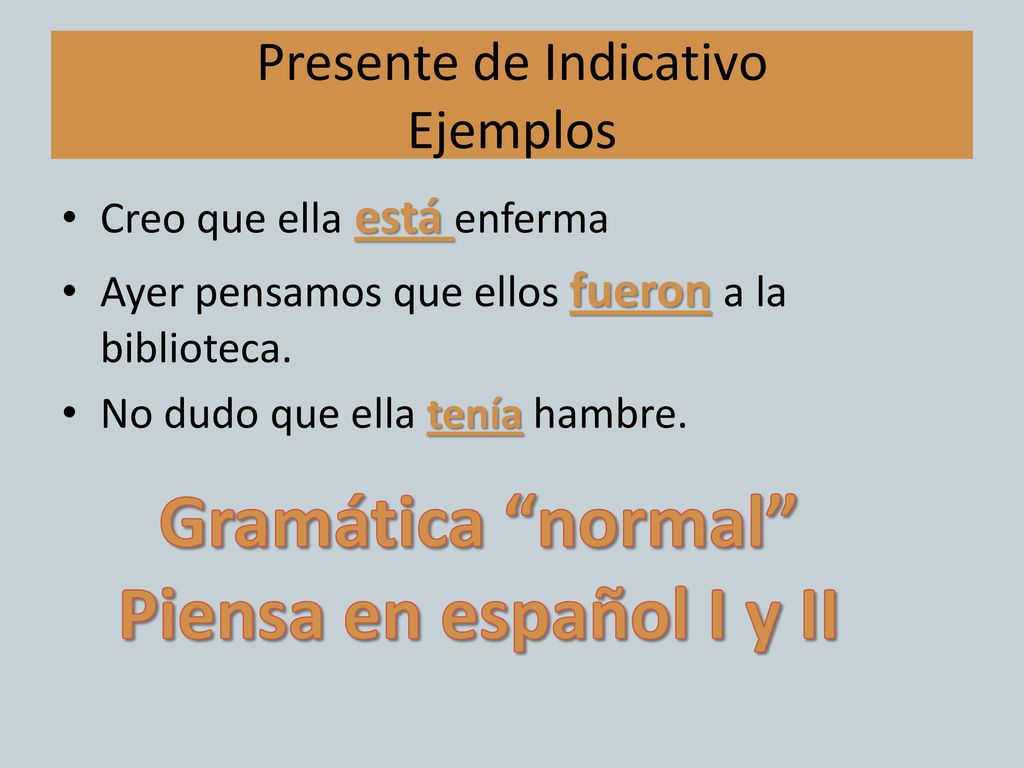 Presente de Indicativo
Ejemplos

• Creo que ella está enferma
• Ayer pensamos que ellos fueron a la biblioteca.
• No dudo que ella tenía hambre.

Gramática “normal”
Piensa en español I y II